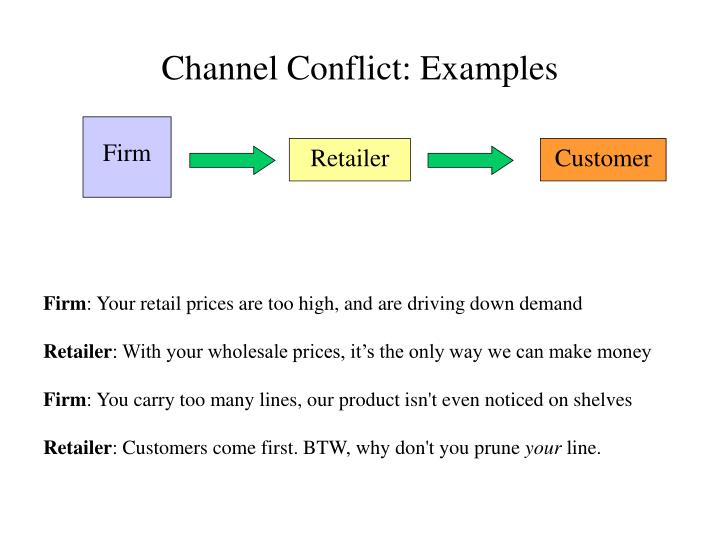 Channel Conflict: Examples

Firm

Retailer

Customer

Firm: Your retail prices are too high, and are driving down demand

Retailer: With your wholesale prices, it’s the only way we can make money

Firm: You carry too many lines, our product isn't even noticed on shelves

Retailer: Customers come first. BTW, why don't you prune your line.